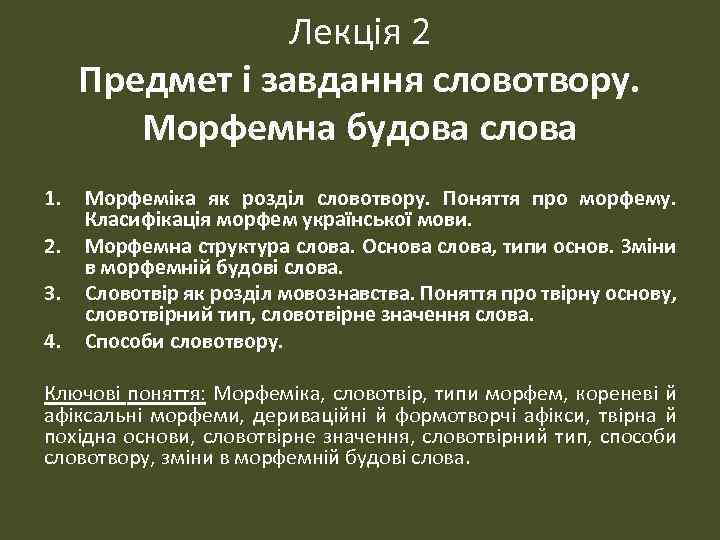 Лекція 2
Предмет і завдання словотвору. Морфемна будова слова

1. Морфеміка як розділ словотвору. Поняття про морфему. Класифікація морфем української мови.
2. Морфемна структура слова. Основа слова, типи основ. Зміни в морфемній будові слова.
3. Словотвір як розділ мовознавства. Поняття про твірну основу, словотвірний тип, словотвірне значення слова.
4. Способи словотвору.

Ключові поняття: Морфеміка, словотвір, типи морфем, кореневі й афіксальні морфеми, дериваційні й формотворчі афікси, твірна й похідна основи, словотвірне значення, словотвірний тип, способи словотвору, зміни в морфемній будові слова.